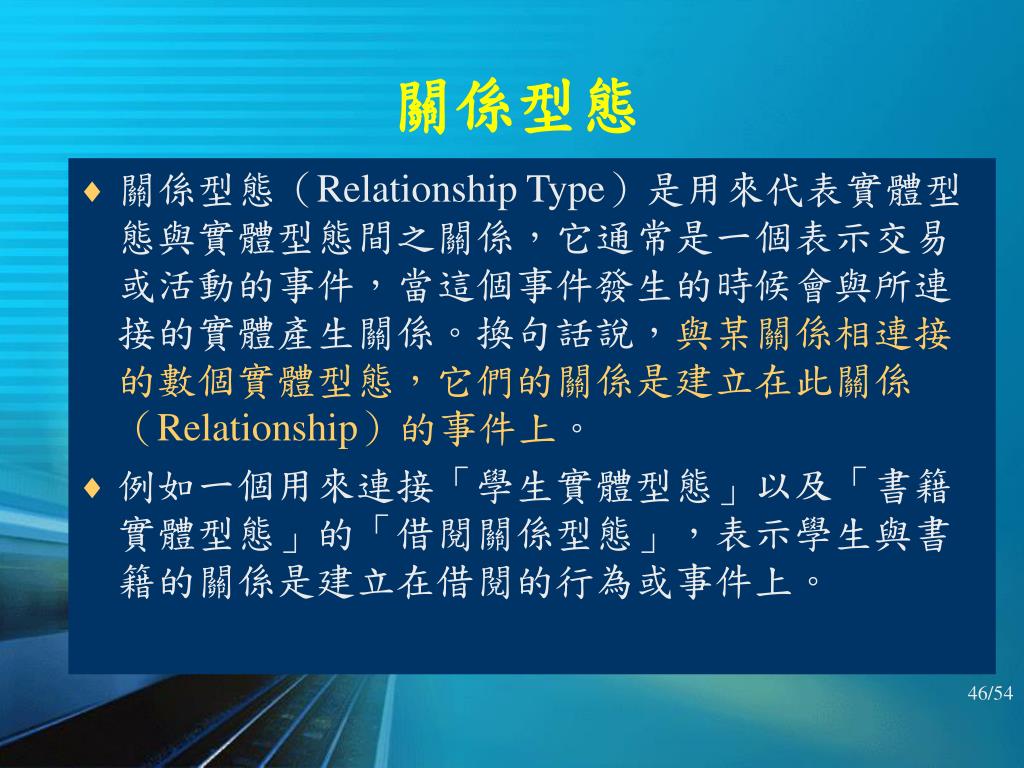 關係型態

♦ 關係型態（Relationship Type）是用來代表實體型態與實體型態間之關係，它通常是一個表示交易或活動的事件，當這個事件發生的時候會與所連接的實體產生關係。換句話說，與某關係相連接的數個實體型態，它們的關係是建立在此關係（Relationship）的事件上。

♦ 例如一個用來連接「學生實體型態」以及「書籍實體型態」的「借閱關係型態」，表示學生與書籍的關係是建立在借閱的行為或事件上。

46/54